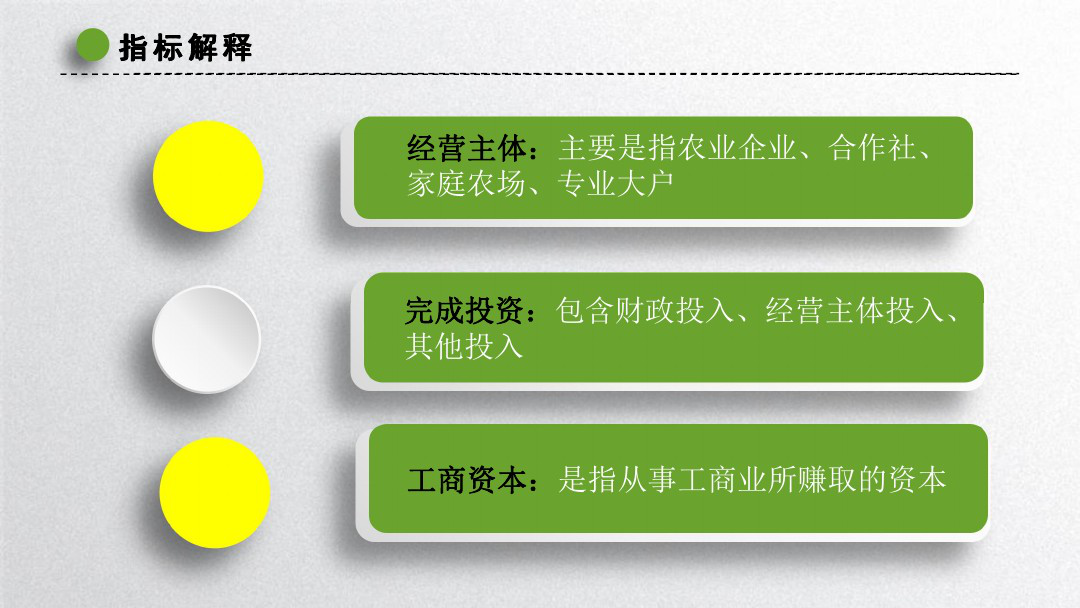 指标解释

经营主体：主要是指农业企业、合作社、家庭农场、专业大户

完成投资：包含财政投入、经营主体投入、其他投入

工商资本：是指从事工商业所赚取的资本